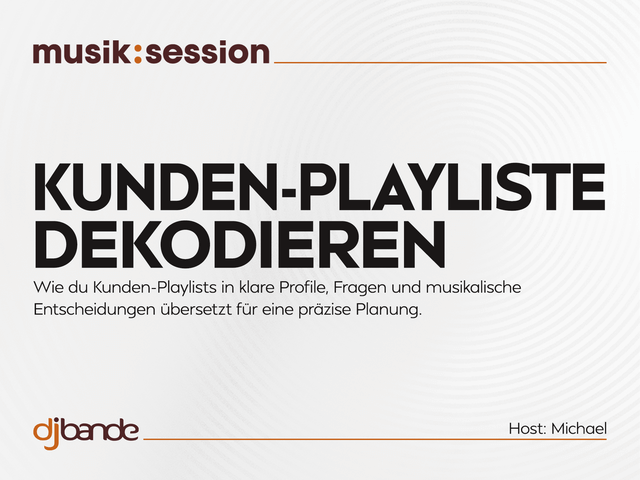 musik:session

KUNDEN-PLAYLISTE DEKODIEREN

Wie du Kunden-Playlists in klare Profile, Fragen und musikalische Entscheidungen übersetzt für eine präzise Planung.

djbande

Host: Michael